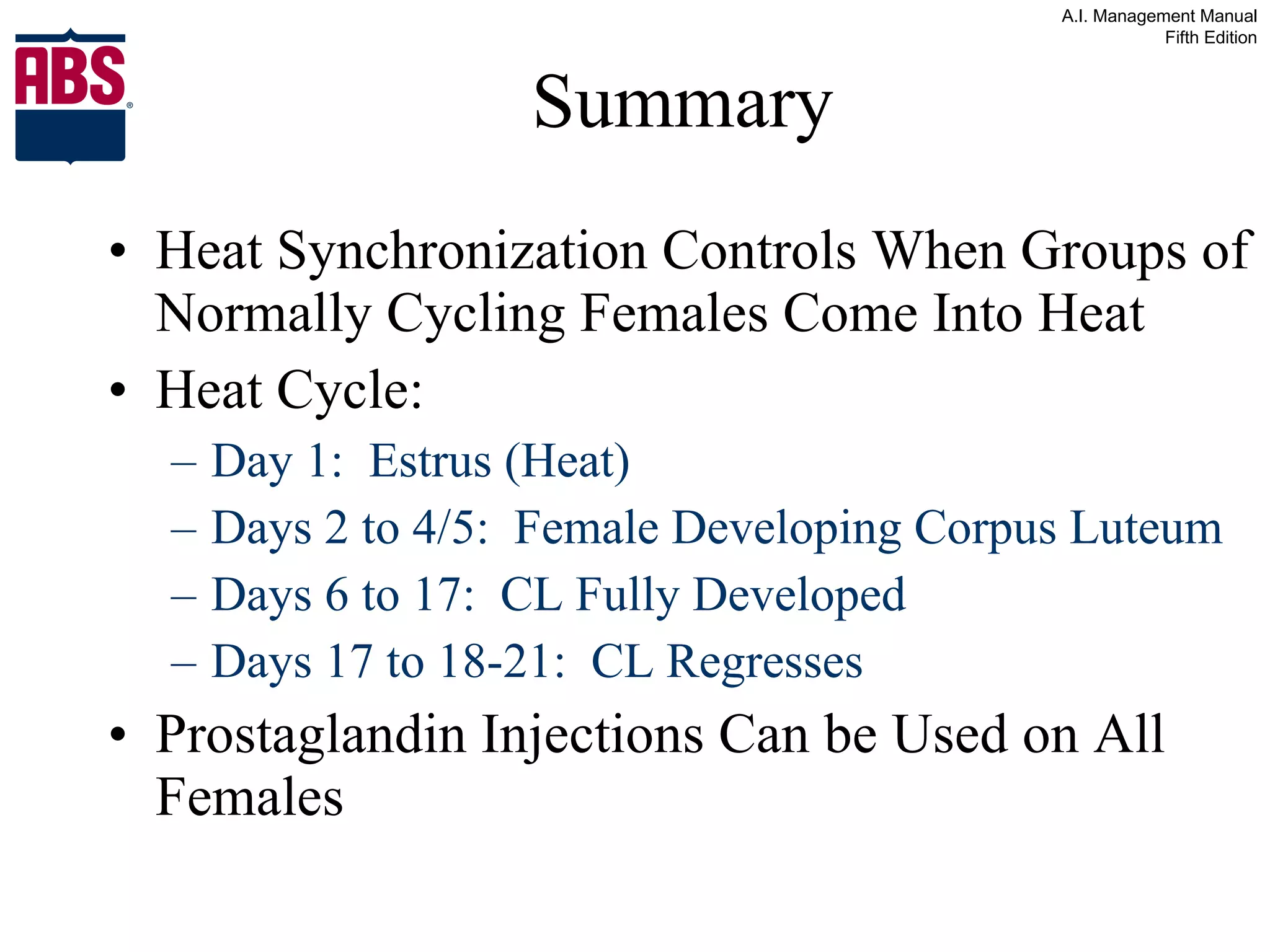 ABS®

A.I. Management Manual
Fifth Edition

Summary

• Heat Synchronization Controls When Groups of Normally Cycling Females Come Into Heat

• Heat Cycle:
– Day 1: Estrus (Heat)
– Days 2 to 4/5: Female Developing Corpus Luteum
– Days 6 to 17: CL Fully Developed
– Days 17 to 18-21: CL Regresses

• Prostaglandin Injections Can be Used on All Females